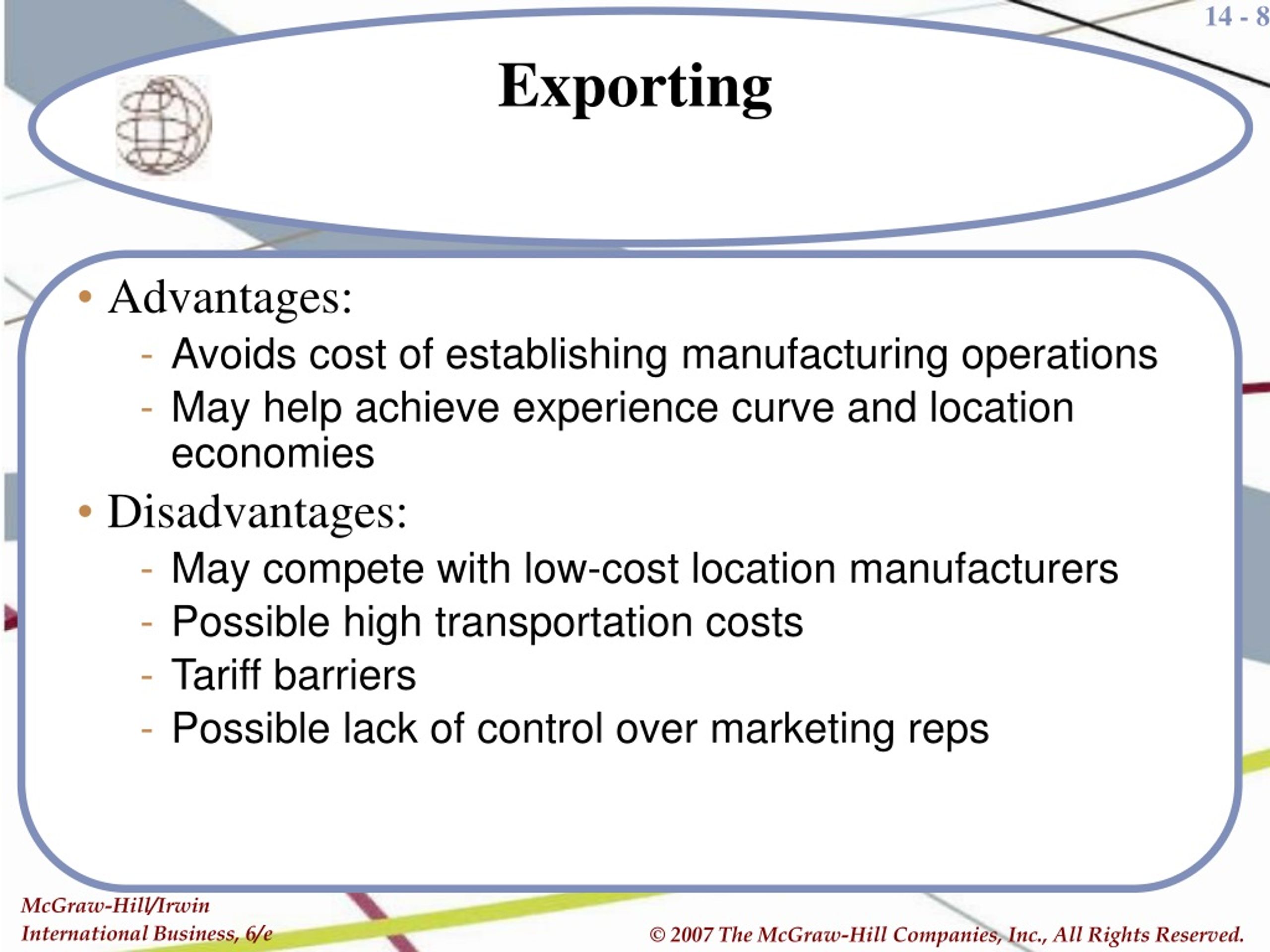 14 - 8

Exporting

• Advantages:
- Avoids cost of establishing manufacturing operations
- May help achieve experience curve and location economies
• Disadvantages:
- May compete with low-cost location manufacturers
- Possible high transportation costs
- Tariff barriers
- Possible lack of control over marketing reps

McGraw-Hill/Irwin
International Business, 6/e

© 2007 The McGraw-Hill Companies, Inc., All Rights Reserved.